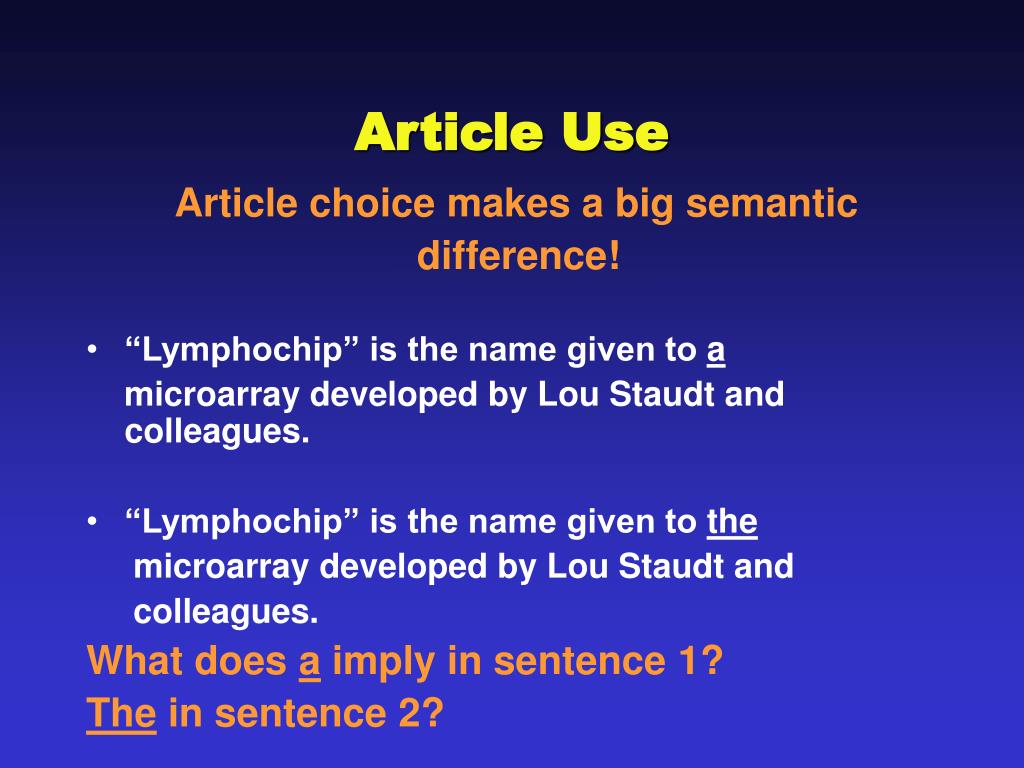 Article Use

Article choice makes a big semantic difference!

• “Lymphochip” is the name given to a microarray developed by Lou Staudt and colleagues.

• “Lymphochip” is the name given to the microarray developed by Lou Staudt and colleagues.

What does a imply in sentence 1?
The in sentence 2?